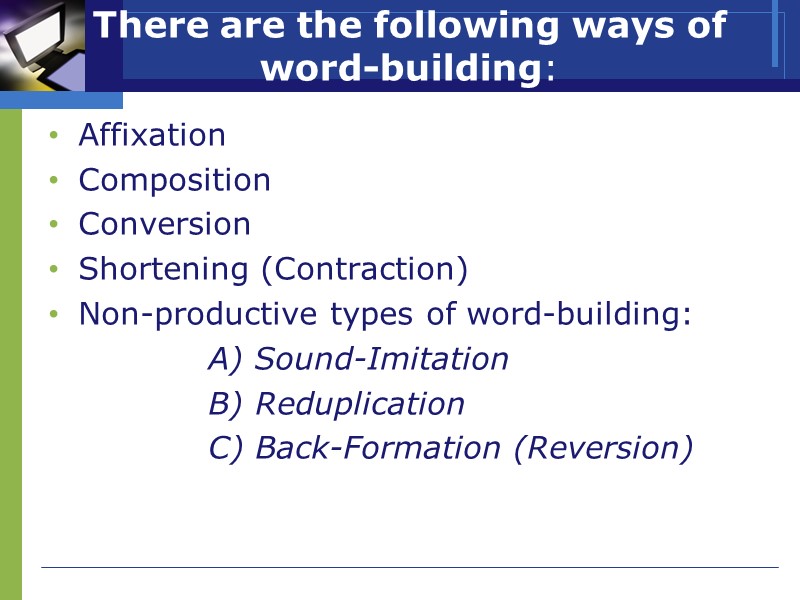 There are the following ways of word-building:

• Affixation
• Composition
• Conversion
• Shortening (Contraction)
• Non-productive types of word-building:
A) Sound-Imitation
B) Reduplication
C) Back-Formation (Reversion)